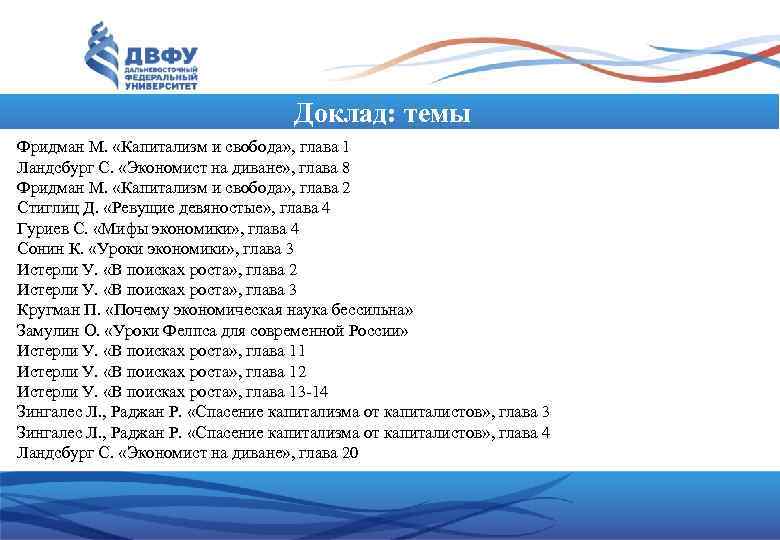 ДВФУ
ДАЛЬНЕВОСТОЧНЫЙ ФЕДЕРАЛЬНЫЙ УНИВЕРСИТЕТ

Доклад: темы

Фридман М. «Капитализм и свобода», глава 1
Ландсбург С. «Экономист на диване», глава 8
Фридман М. «Капитализм и свобода», глава 2
Стиглиц Д. «Ревущие девяностые», глава 4
Гуриев С. «Мифы экономики», глава 4
Сонин К. «Уроки экономики», глава 3
Истерли У. «В поисках роста», глава 2
Истерли У. «В поисках роста», глава 3
Кругман П. «Почему экономическая наука бессильна»
Замулин О. «Уроки Фелпса для современной России»
Истерли У. «В поисках роста», глава 11
Истерли У. «В поисках роста», глава 12
Истерли У. «В поисках роста», глава 13-14
Зингалес Л., Раджан Р. «Спасение капитализма от капиталистов», глава 3
Зингалес Л., Раджан Р. «Спасение капитализма от капиталистов», глава 4
Ландсбург С. «Экономист на диване», глава 20